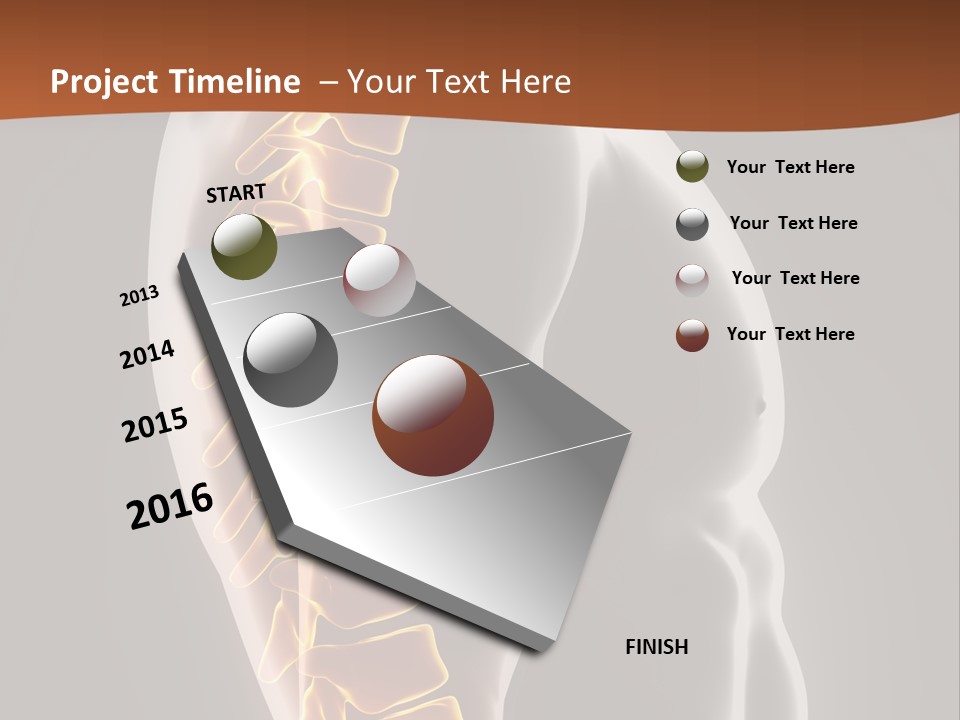 Project Timeline – Your Text Here

START

2013

2014

2015

2016

Your Text Here

Your Text Here

Your Text Here

Your Text Here

FINISH